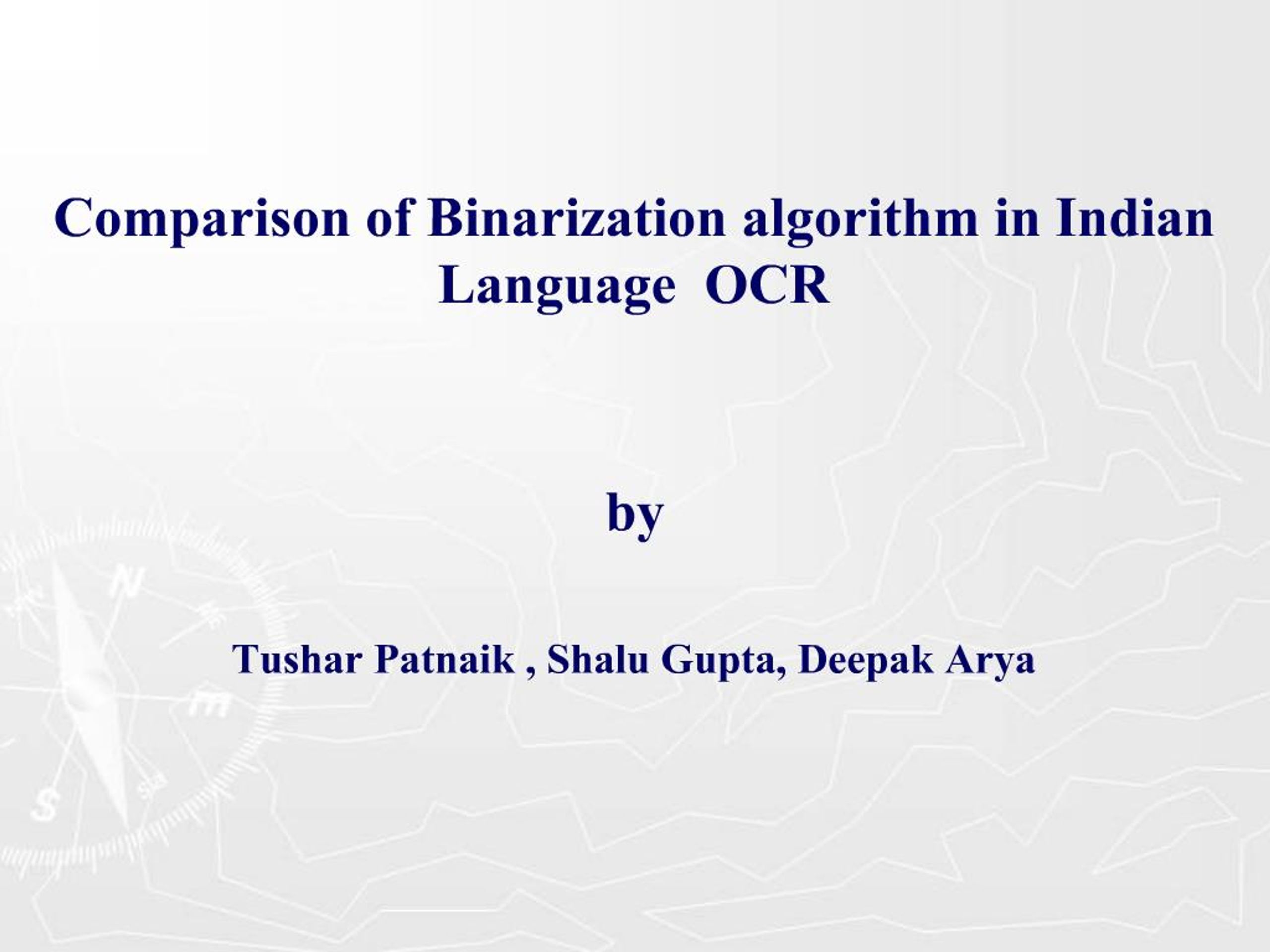 Comparison of Binarization algorithm in Indian Language OCR

by

Tushar Patnaik , Shalu Gupta, Deepak Arya